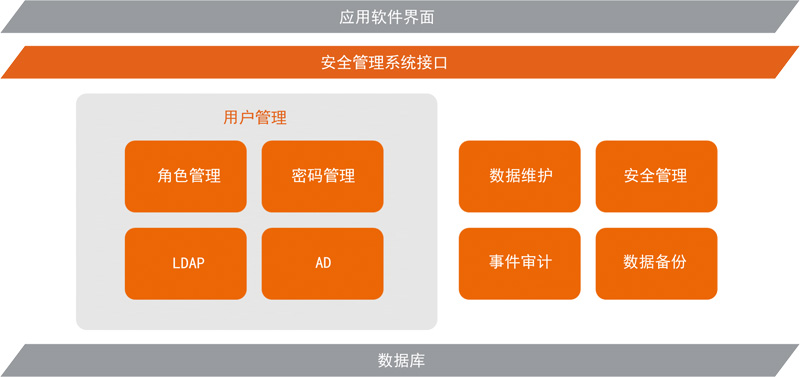 应用软件界面

安全管理系统接口

用户管理

角色管理

密码管理

LDAP

AD

数据维护

安全管理

事件审计

数据备份

数据库